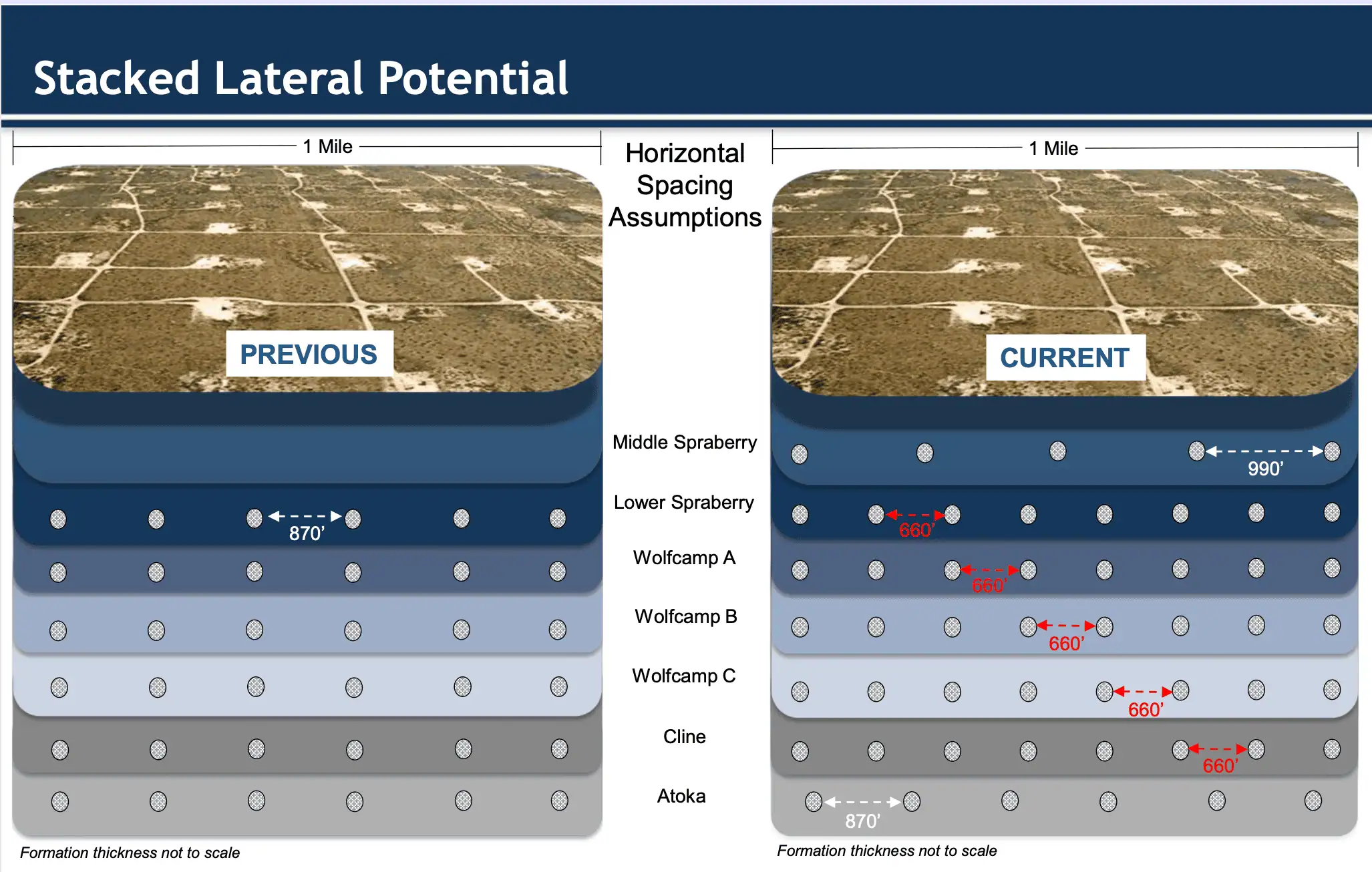 Stacked Lateral Potential

1 Mile

PREVIOUS

870'

Formation thickness not to scale

Horizontal Spacing Assumptions

Middle Spraberry

Lower Spraberry

Wolfcamp A

Wolfcamp B

Wolfcamp C

Cline

Atoka

1 Mile

CURRENT

990'

660'

660'

660'

660'

660'

870'

Formation thickness not to scale